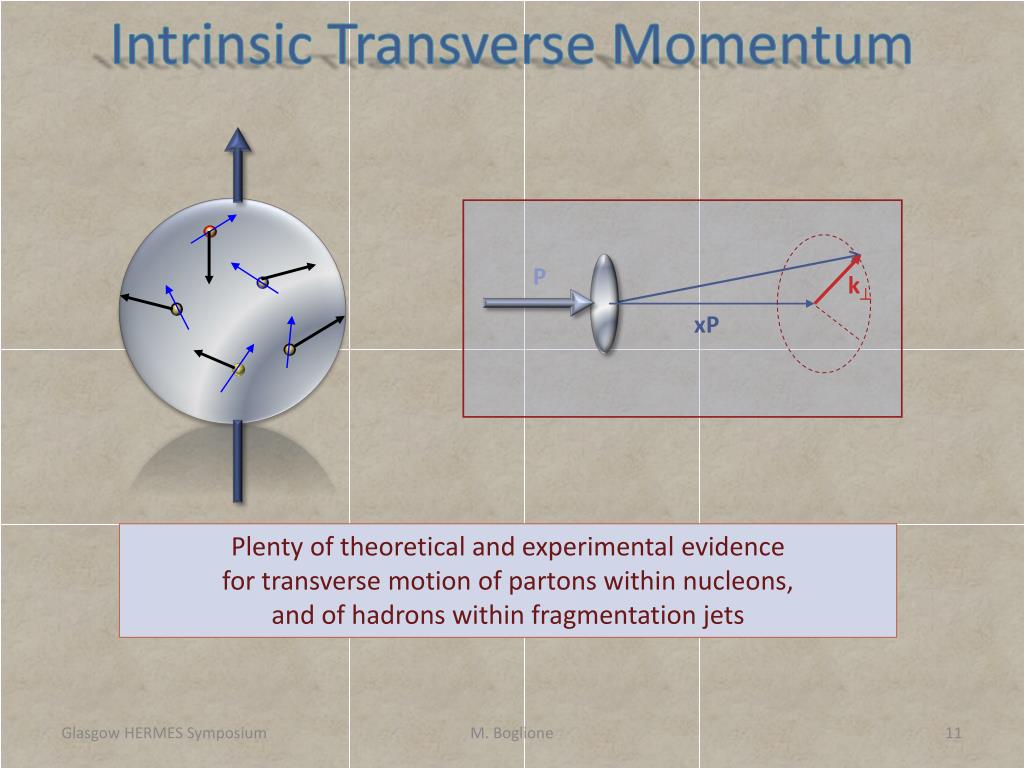 Intrinsic Transverse Momentum

P

xP

$k_\perp$

Plenty of theoretical and experimental evidence for transverse motion of partons within nucleons, and of hadrons within fragmentation jets

Glasgow HERMES Symposium

M. Boglione

11